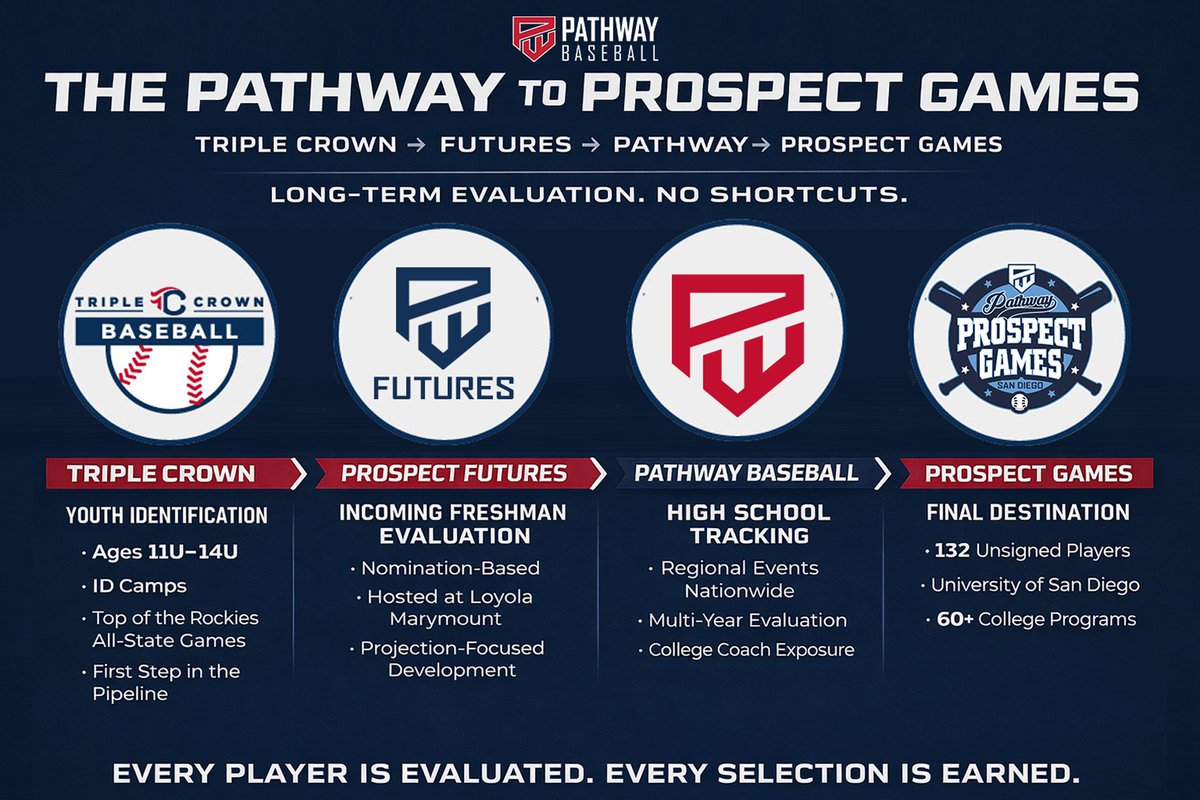 PATHWAY BASEBALL

THE PATHWAY TO PROSPECT GAMES

TRIPLE CROWN → FUTURES → PATHWAY → PROSPECT GAMES

LONG-TERM EVALUATION. NO SHORTCUTS.

TRIPLE CROWN BASEBALL

FUTURES

Pathway PROSPECT GAMES SAN DIEGO

TRIPLE CROWN

YOUTH IDENTIFICATION

• Ages 11U–14U
• ID Camps
• Top of the Rockies All-State Games
• First Step in the Pipeline

PROSPECT FUTURES

INCOMING FRESHMAN EVALUATION

• Nomination-Based
• Hosted at Loyola Marymount
• Projection-Focused Development

PATHWAY BASEBALL

HIGH SCHOOL TRACKING

• Regional Events Nationwide
• Multi-Year Evaluation
• College Coach Exposure

PROSPECT GAMES

FINAL DESTINATION

• 132 Unsigned Players
• University of San Diego
• 60+ College Programs

EVERY PLAYER IS EVALUATED. EVERY SELECTION IS EARNED.